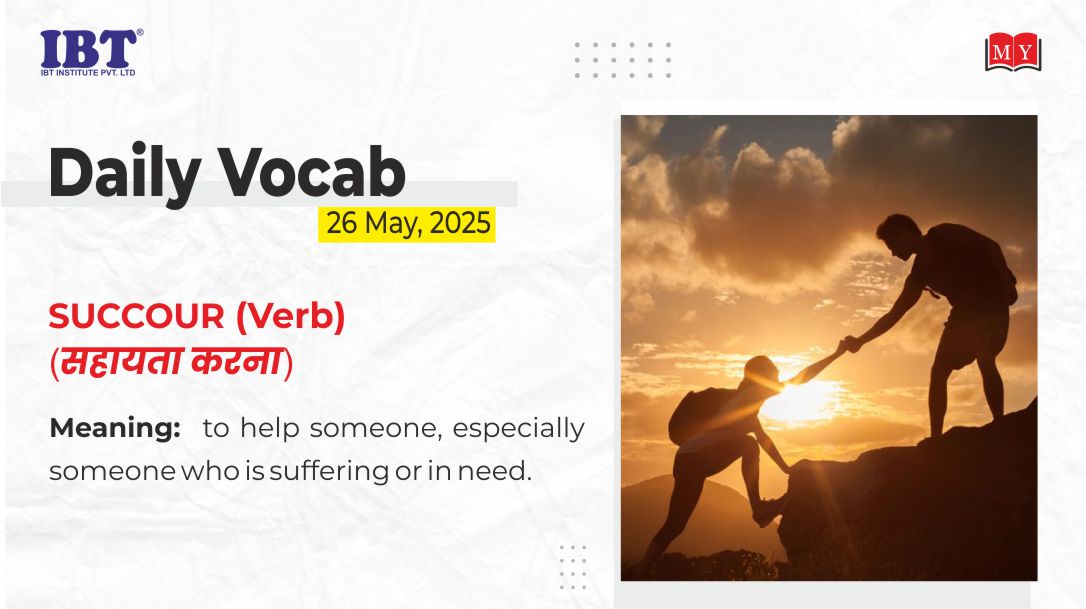 IBT®
IBT INSTITUTE PVT. LTD

MY

Daily Vocab
26 May, 2025

SUCCOUR (Verb)
(सहायता करना)

Meaning: to help someone, especially someone who is suffering or in need.